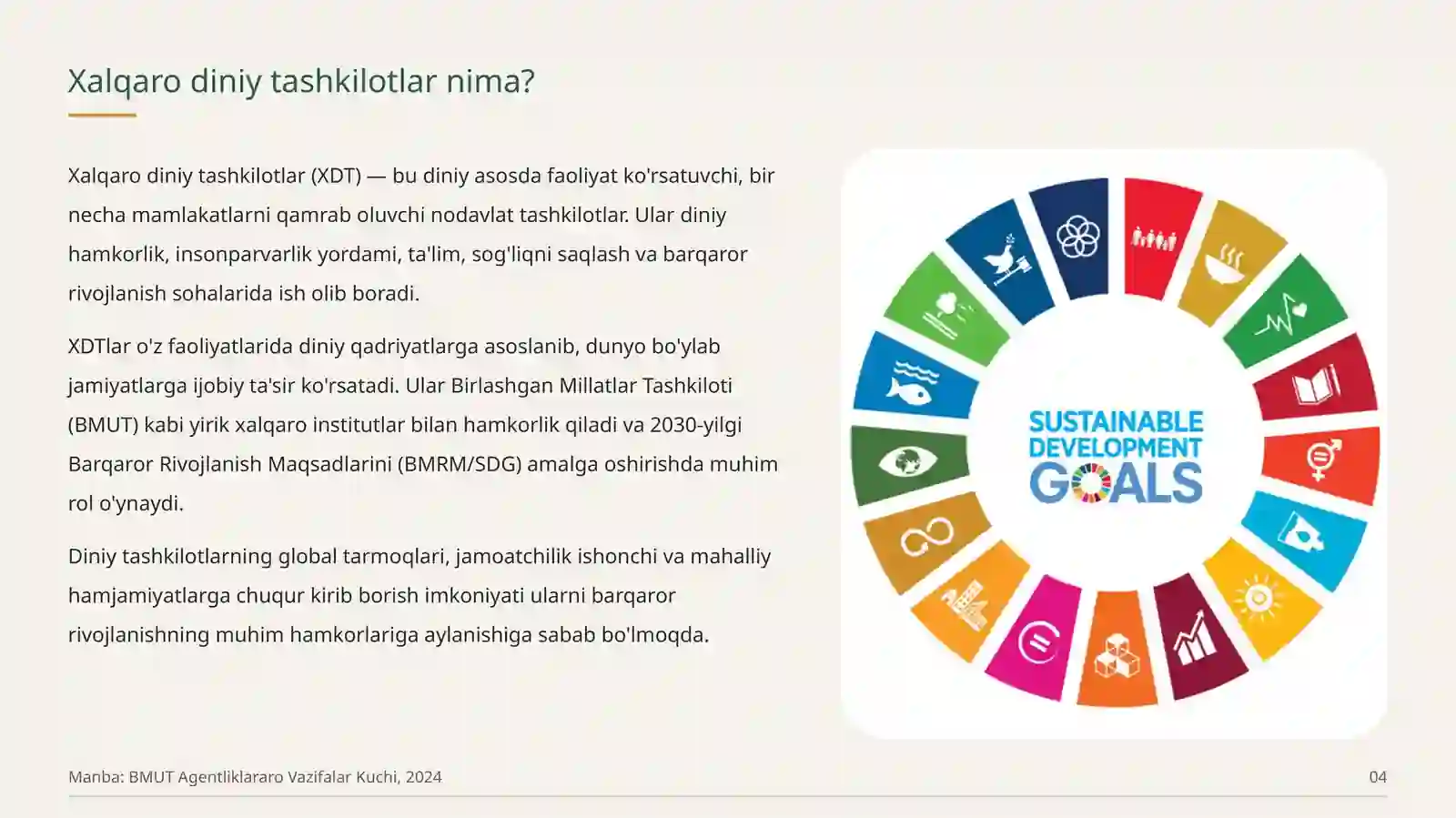 Xalqaro diniy tashkilotlar nima?

Xalqaro diniy tashkilotlar (XDT) — bu diniy asosda faoliyat ko'rsatuvchi, bir necha mamlakatlarni qamrab oluvchi nodavlat tashkilotlar. Ular diniy hamkorlik, insonparvarlik yordami, ta'lim, sog'liqni saqlash va barqaror rivojlanish sohalarida ish olib boradi.

XDTlar o'z faoliyatlarida diniy qadriyatlarga asoslanib, dunyo bo'ylab jamiyatlarga ijobiy ta'sir ko'rsatadi. Ular Birlashgan Millatlar Tashkiloti (BMUT) kabi yirik xalqaro institutlar bilan hamkorlik qiladi va 2030-yilgi Barqaror Rivojlanish Maqsadlarini (BMRM/SDG) amalga oshirishda muhim rol o'ynaydi.

Diniy tashkilotlarning global tarmoqlari, jamoatchilik ishonchi va mahalliy hamjamiyatlarga chuqur kirib borish imkoniyati ularni barqaror rivojlanishning muhim hamkorlariga aylanishiga sabab bo'lmoqda.

SUSTAINABLE DEVELOPMENT GOALS

Manba: BMUT Agentliklararo Vazifalar Kuchi, 2024

04